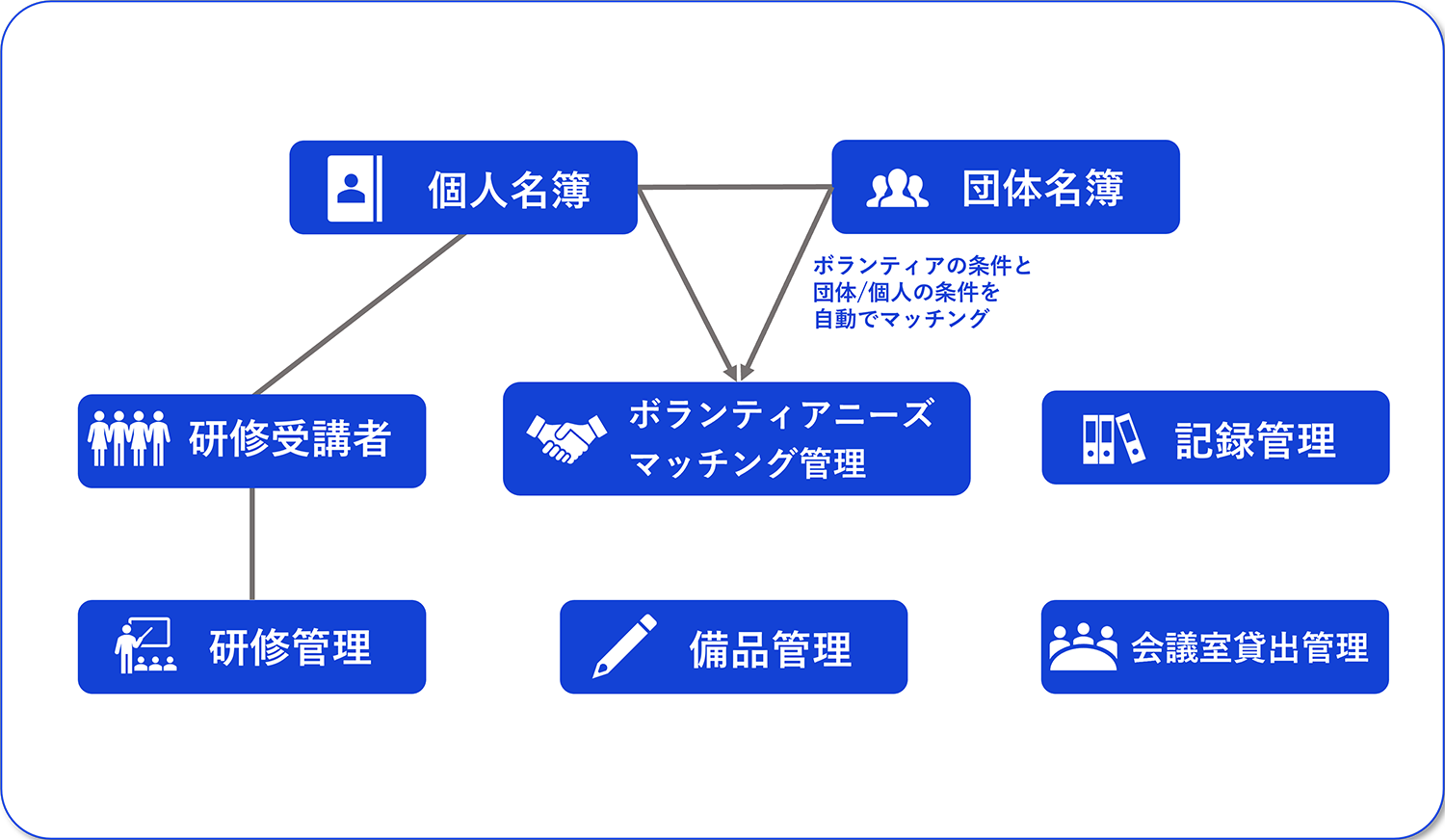 個人名簿

団体名簿

ボランティアの条件と
団体/個人の条件を
自動でマッチング

研修受講者

ボランティアニーズ
マッチング管理

記録管理

研修管理

備品管理

会議室貸出管理